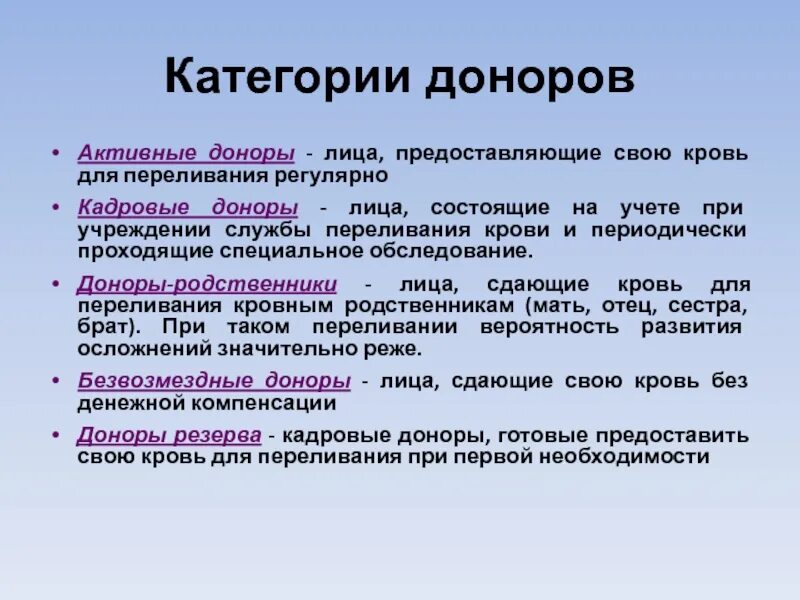 Категории доноров

• Активные доноры - лица, предоставляющие свою кровь для переливания регулярно

• Кадровые доноры - лица, состоящие на учете при учреждении службы переливания крови и периодически проходящие специальное обследование.

• Доноры-родственники - лица, сдающие кровь для переливания кровным родственникам (мать, отец, сестра, брат). При таком переливании вероятность развития осложнений значительно реже.

• Безвозмездные доноры - лица, сдающие свою кровь без денежной компенсации

• Доноры резерва - кадровые доноры, готовые предоставить свою кровь для переливания при первой необходимости